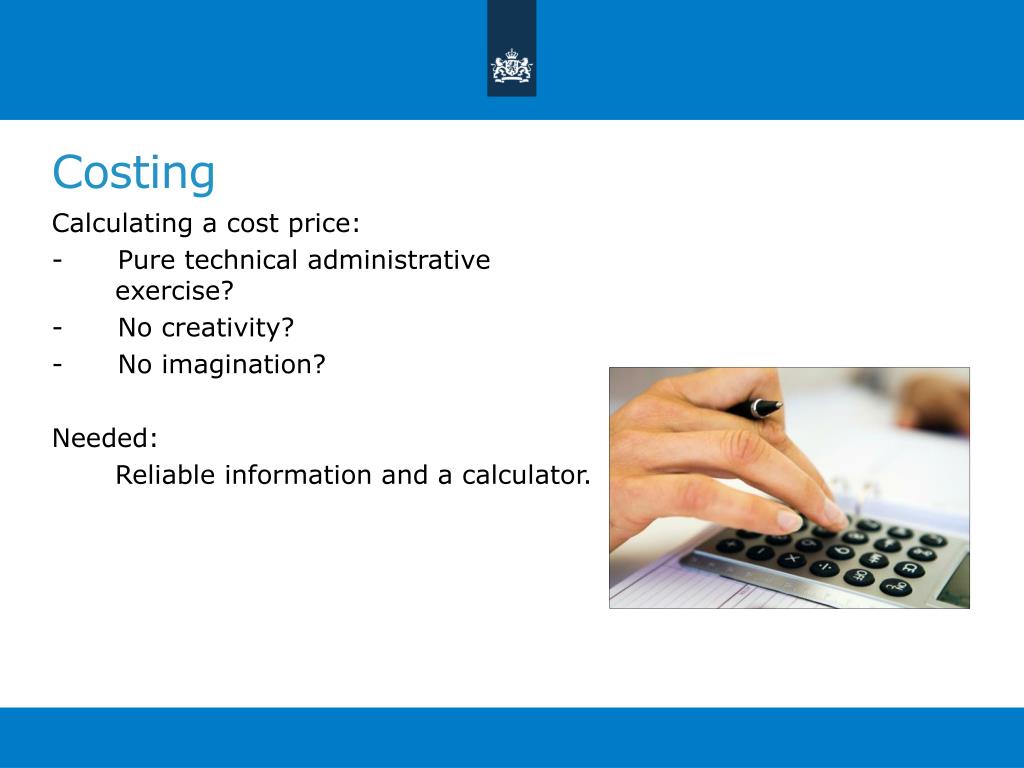 Costing

Calculating a cost price:
- Pure technical administrative exercise?
- No creativity?
- No imagination?

Needed:
Reliable information and a calculator.